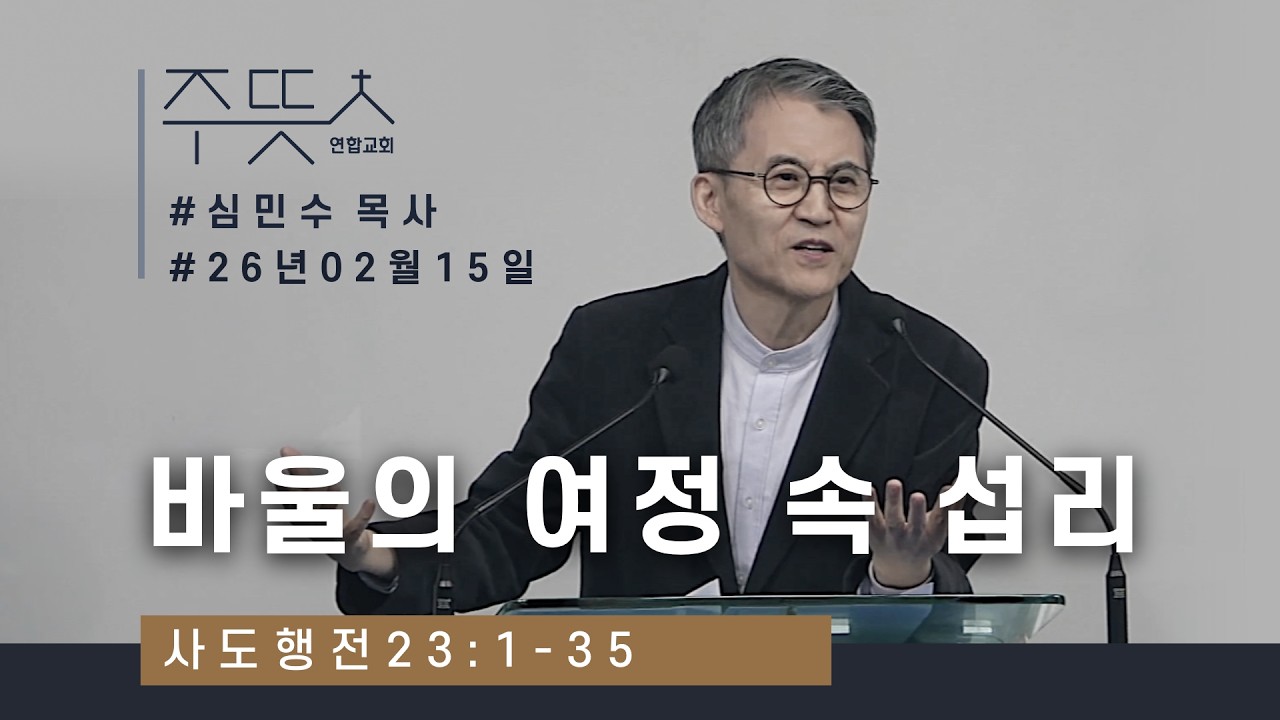 주뜻
연합교회

#심민수 목사
#26년02월15일

바울의 여정 속 섭리

사도행전23:1-35